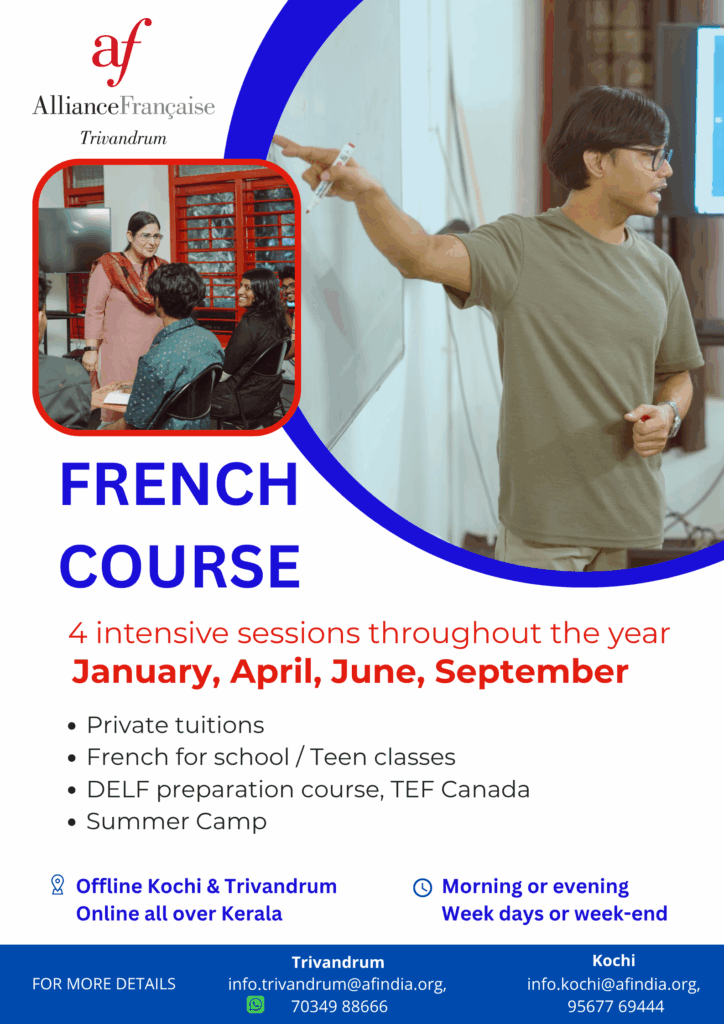 af
AllianceFrançaise
Trivandrum

FRENCH COURSE

4 intensive sessions throughout the year
January, April, June, September

• Private tuitions
• French for school / Teen classes
• DELF preparation course, TEF Canada
• Summer Camp

Offline Kochi & Trivandrum
Online all over Kerala

Morning or evening
Week days or week-end

FOR MORE DETAILS

Trivandrum
info.trivandrum@afindia.org,
70349 88666

Kochi
info.kochi@afindia.org,
95677 69444